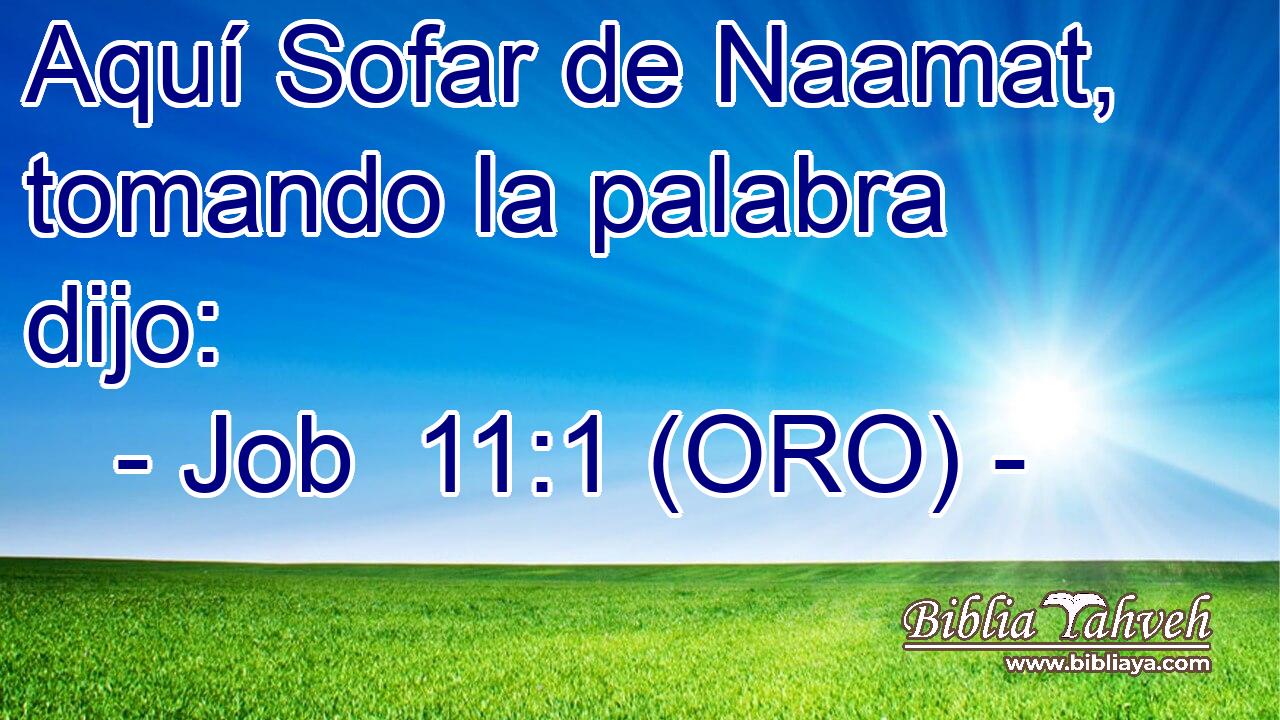 Aquí Sofar de Naamat, tomando la palabra dijo:

- Job 11:1 (ORO) -

Biblia Yahveh
www.bibliaya.com